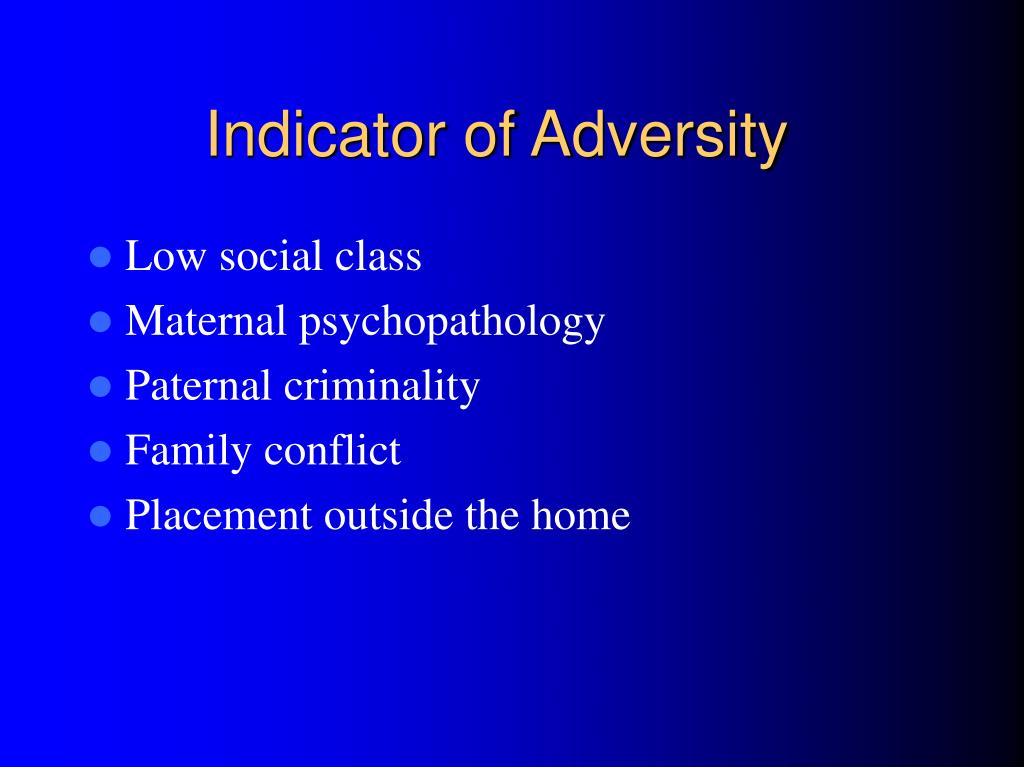 Indicator of Adversity

- Low social class
- Maternal psychopathology
- Paternal criminality
- Family conflict
- Placement outside the home